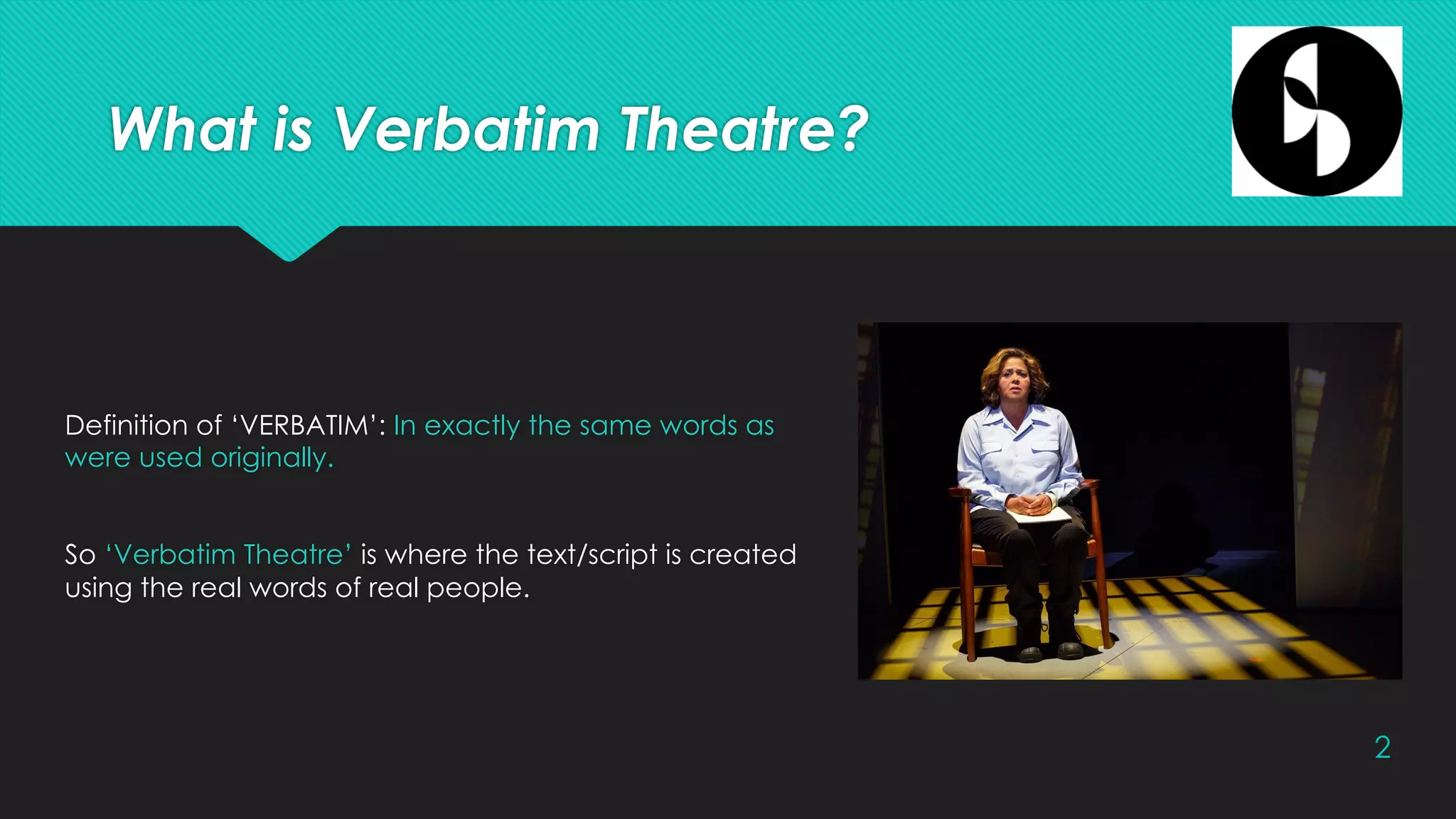 What is Verbatim Theatre?

Definition of ‘VERBATIM’: In exactly the same words as were used originally.

So ‘Verbatim Theatre’ is where the text/script is created using the real words of real people.

2